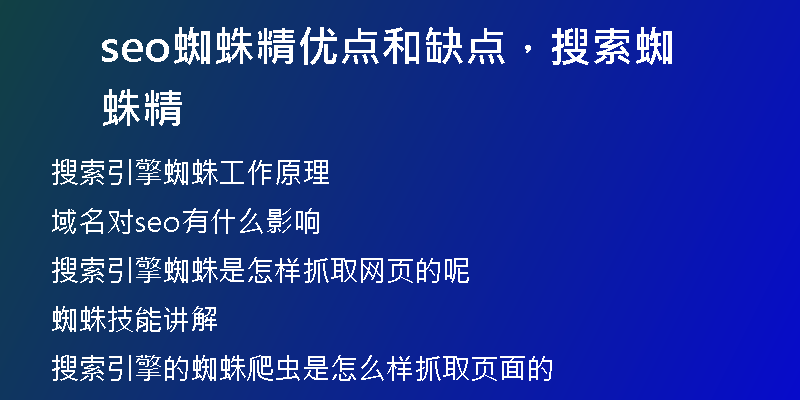 seo蜘蛛精优点和缺点，搜索蜘蛛精

搜索引擎蜘蛛工作原理

域名对seo有什么影响

搜索引擎蜘蛛是怎样抓取网页的呢

蜘蛛技能讲解

搜索引擎的蜘蛛爬虫是怎么样抓取页面的